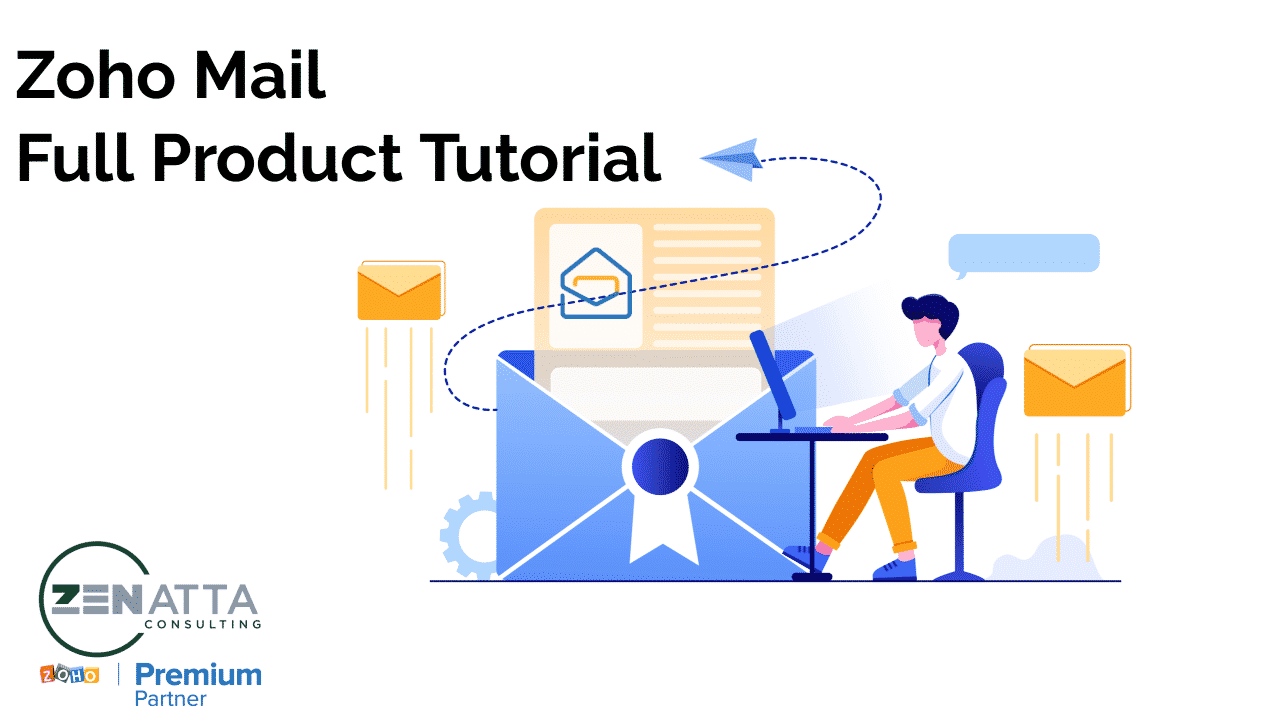 Zoho Mail
Full Product Tutorial

ZENATTA
CONSULTING

ZOHO | Premium
Partner